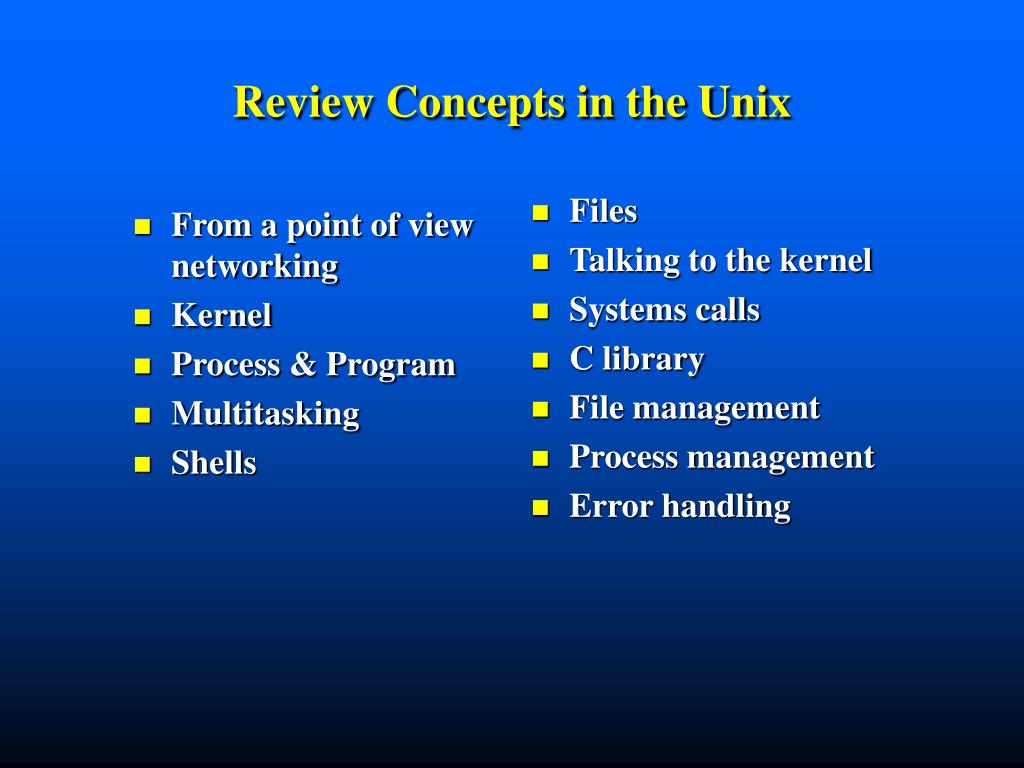 Review Concepts in the Unix

- From a point of view networking
- Kernel
- Process & Program
- Multitasking
- Shells

- Files
- Talking to the kernel
- Systems calls
- C library
- File management
- Process management
- Error handling